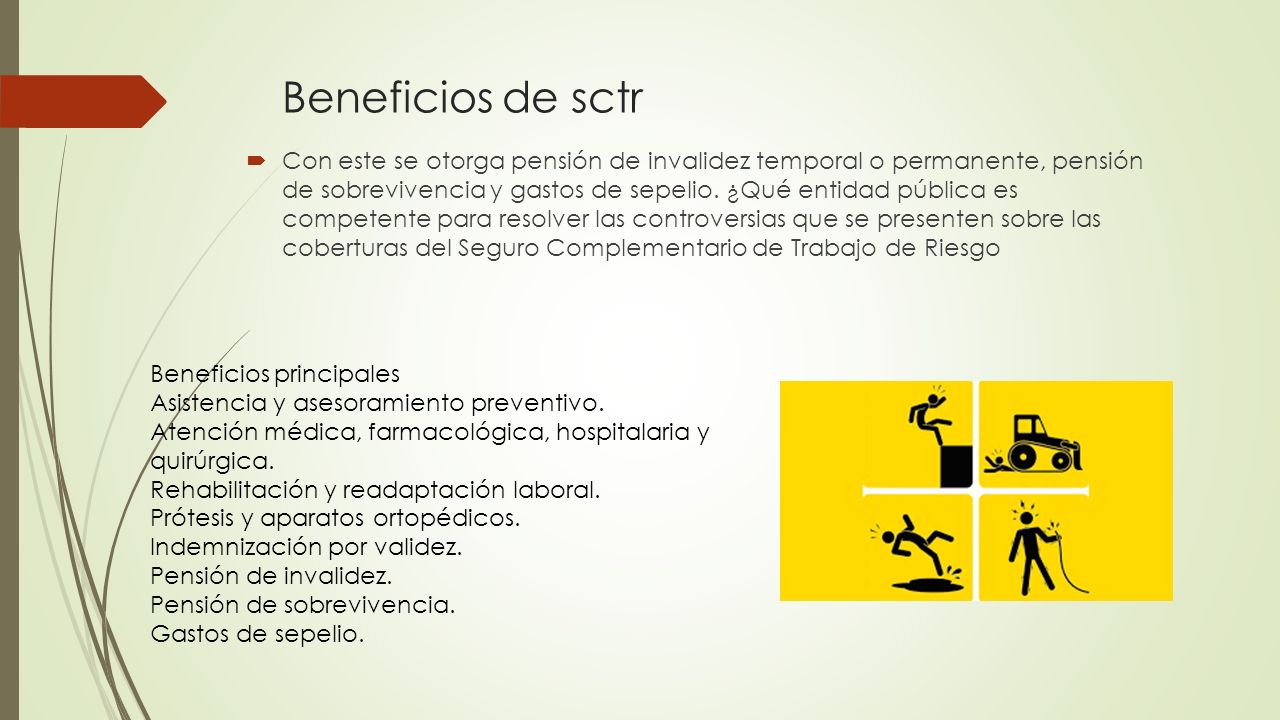 Beneficios de sctr

Con este se otorga pensión de invalidez temporal o permanente, pensión de sobrevivencia y gastos de sepelio. ¿Qué entidad pública es competente para resolver las controversias que se presenten sobre las coberturas del Seguro Complementario de Trabajo de Riesgo

Beneficios principales
Asistencia y asesoramiento preventivo.
Atención médica, farmacológica, hospitalaria y quirúrgica.
Rehabilitación y readaptación laboral.
Prótesis y aparatos ortopédicos.
Indemnización por validez.
Pensión de invalidez.
Pensión de sobrevivencia.
Gastos de sepelio.